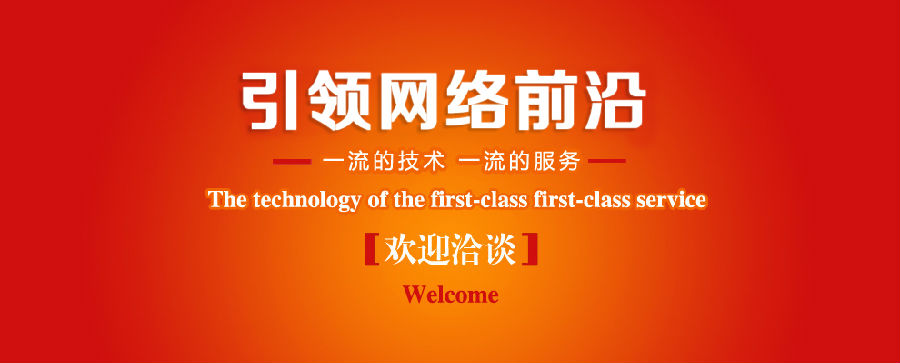 引领网络前沿

一流的技术 一流的服务

The technology of the first-class first-class service

【欢迎洽谈】

Welcome